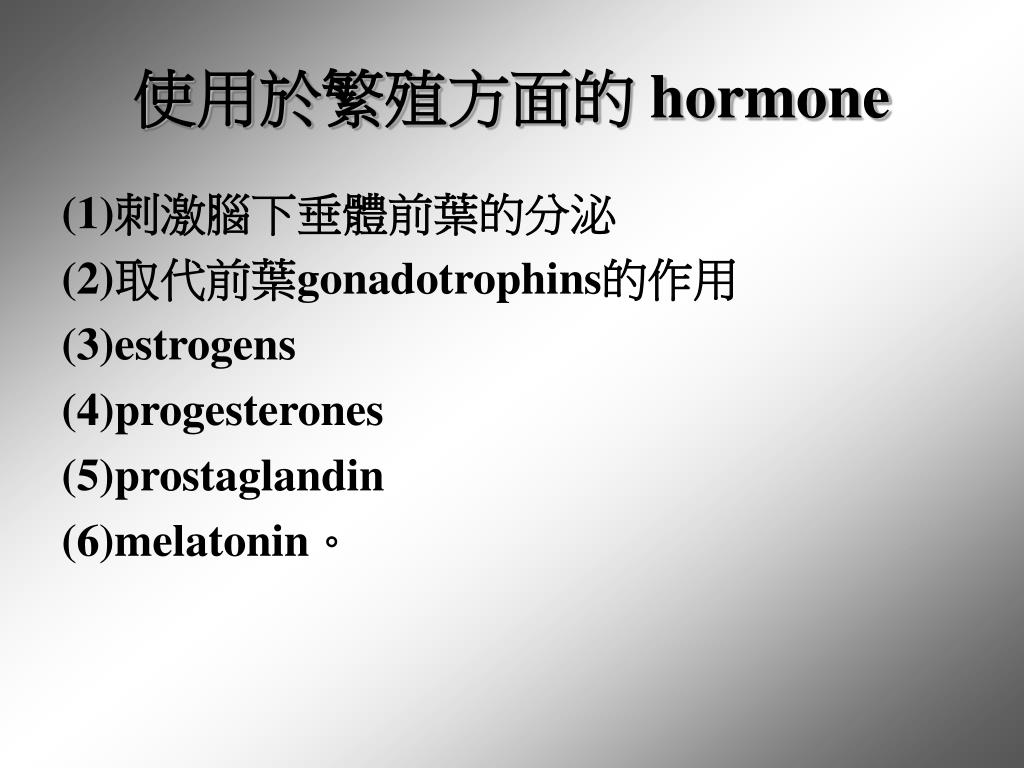 使用於繁殖方面的 hormone

(1)刺激腦下垂體前葉的分泌
(2)取代前葉gonadotrophins的作用
(3)estrogens
(4)progesterones
(5)prostaglandin
(6)melatonin。